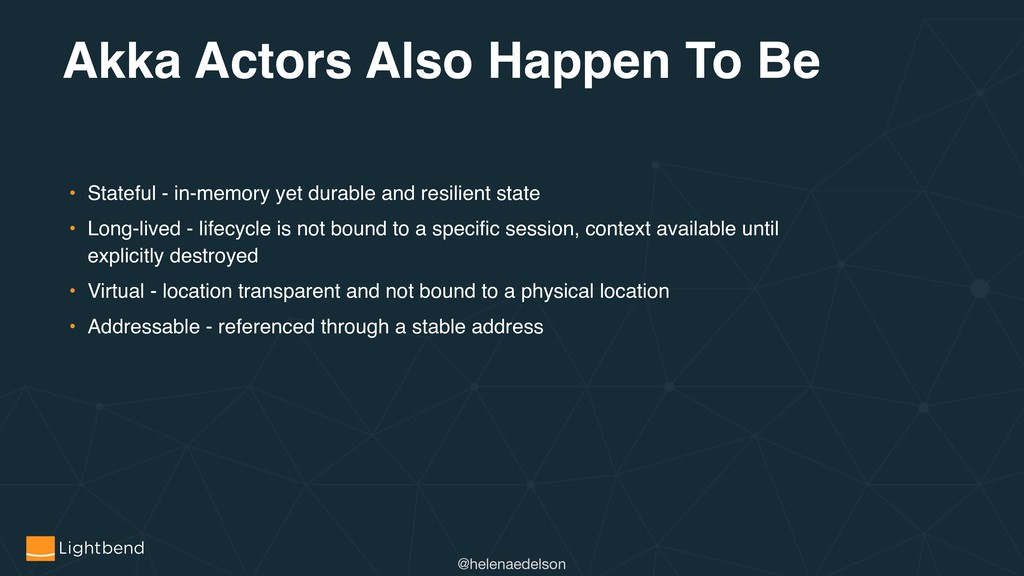 Akka Actors Also Happen To Be

• Stateful - in-memory yet durable and resilient state
• Long-lived - lifecycle is not bound to a specific session, context available until explicitly destroyed
• Virtual - location transparent and not bound to a physical location
• Addressable - referenced through a stable address

Lightbend

@helenaedelson